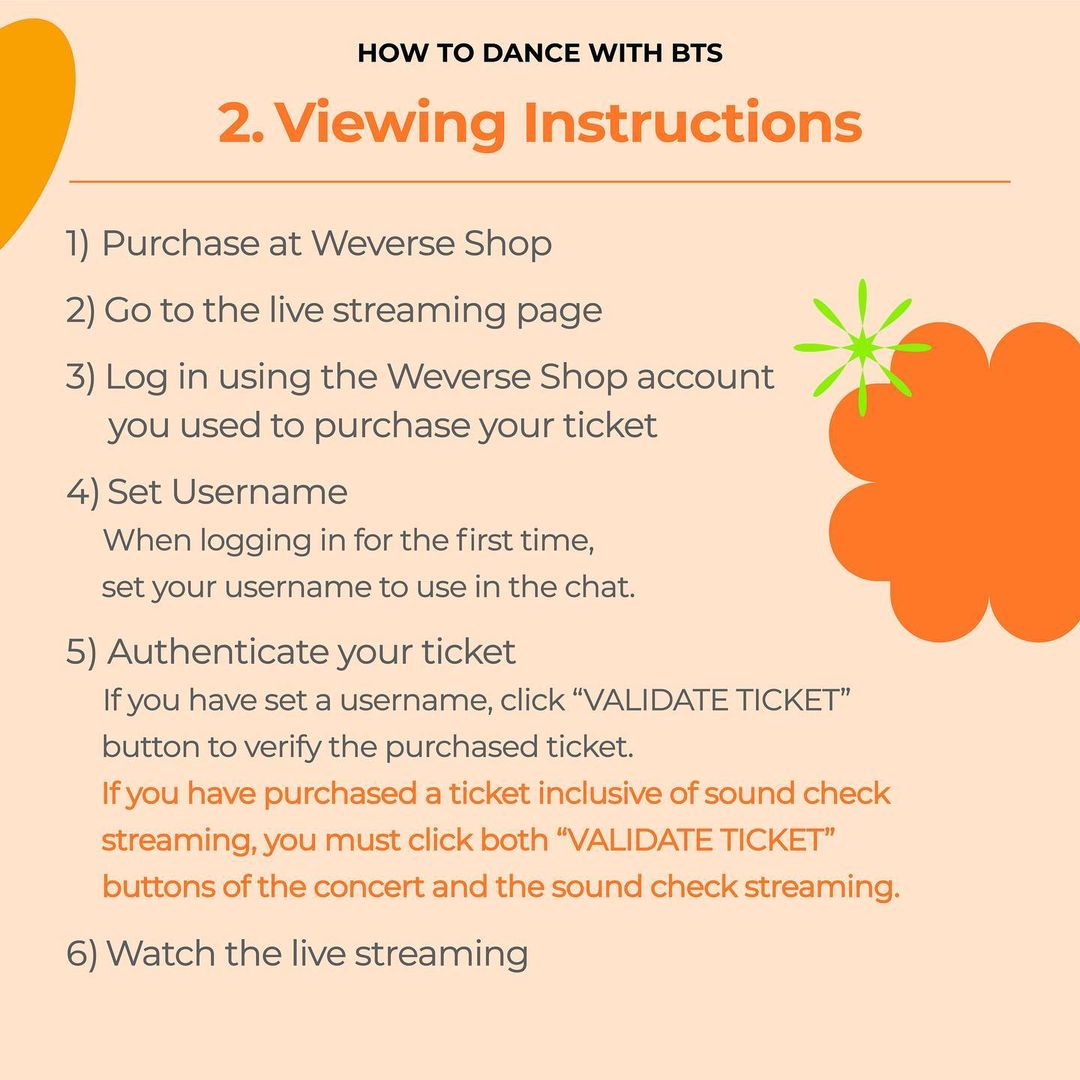 HOW TO DANCE WITH BTS

2. Viewing Instructions

1) Purchase at Weverse Shop

2) Go to the live streaming page

3) Log in using the Weverse Shop account you used to purchase your ticket

4) Set Username
When logging in for the first time, set your username to use in the chat.

5) Authenticate your ticket
If you have set a username, click “VALIDATE TICKET” button to verify the purchased ticket.
If you have purchased a ticket inclusive of sound check streaming, you must click both “VALIDATE TICKET” buttons of the concert and the sound check streaming.

6) Watch the live streaming